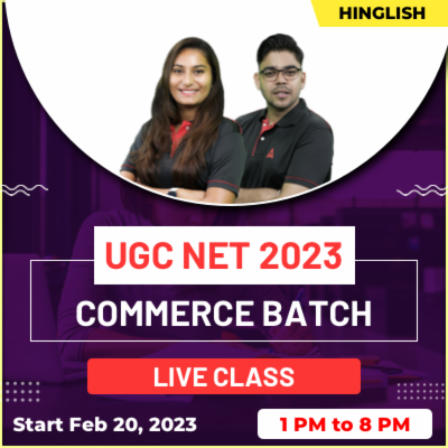 HINGLISH

UGC NET 2023

COMMERCE BATCH

LIVE CLASS

Start Feb 20, 2023

1 PM to 8 PM